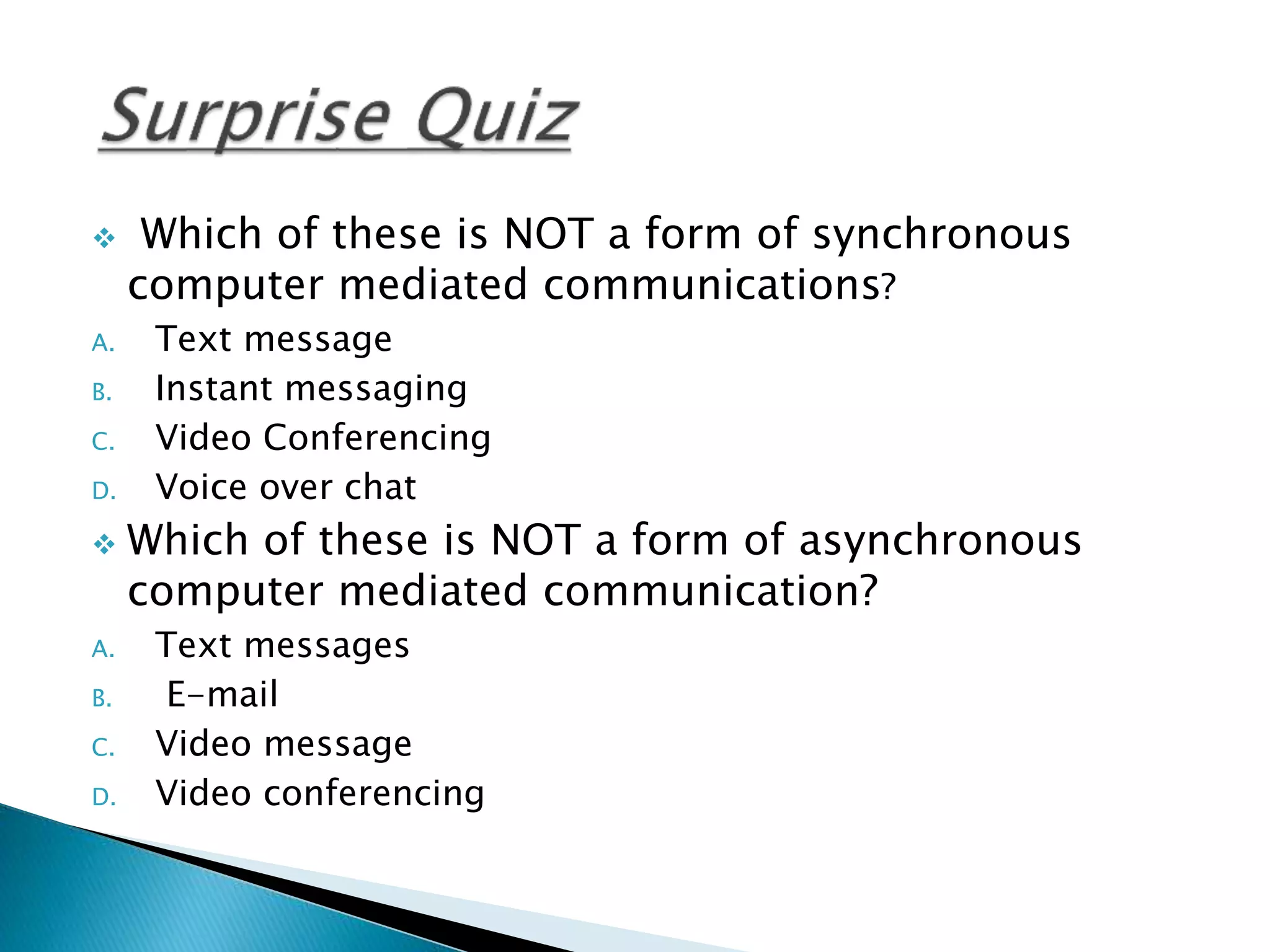 Surprise Quiz

❖ Which of these is NOT a form of synchronous computer mediated communications?

A. Text message
B. Instant messaging
C. Video Conferencing
D. Voice over chat

❖ Which of these is NOT a form of asynchronous computer mediated communication?

A. Text messages
B. E-mail
C. Video message
D. Video conferencing